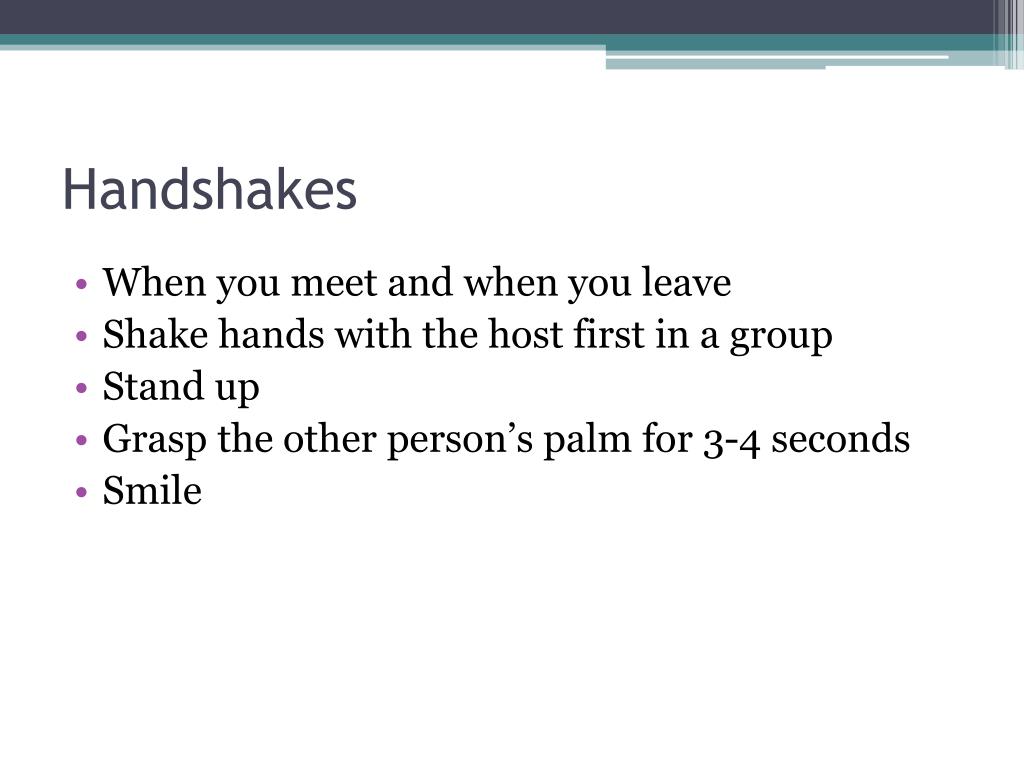 Handshakes

• When you meet and when you leave
• Shake hands with the host first in a group
• Stand up
• Grasp the other person’s palm for 3-4 seconds
• Smile